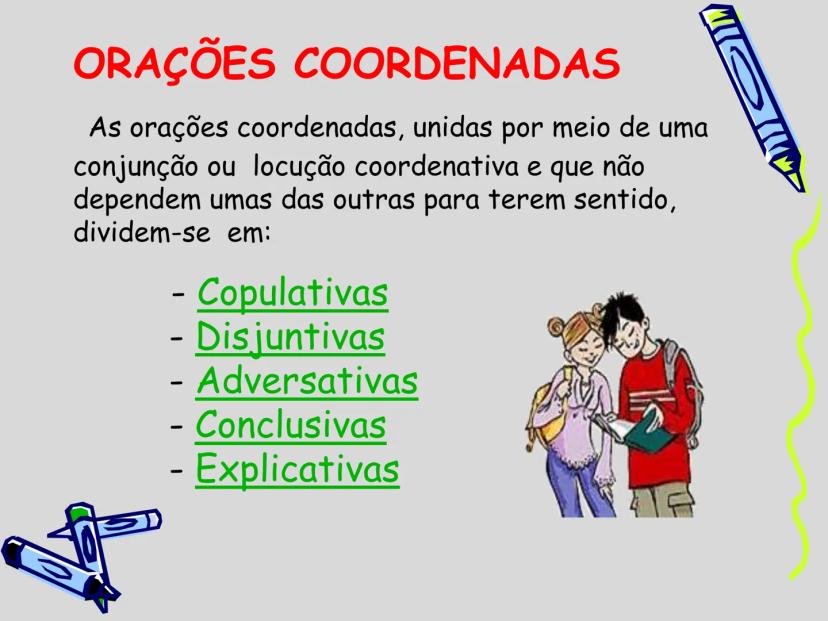 ORAÇÕES COORDENADAS

As orações coordenadas, unidas por meio de uma conjunção ou locução coordenativa e que não dependem umas das outras para terem sentido, dividem-se em:

- Copulativas
- Disjuntivas
- Adversativas
- Conclusivas
- Explicativas